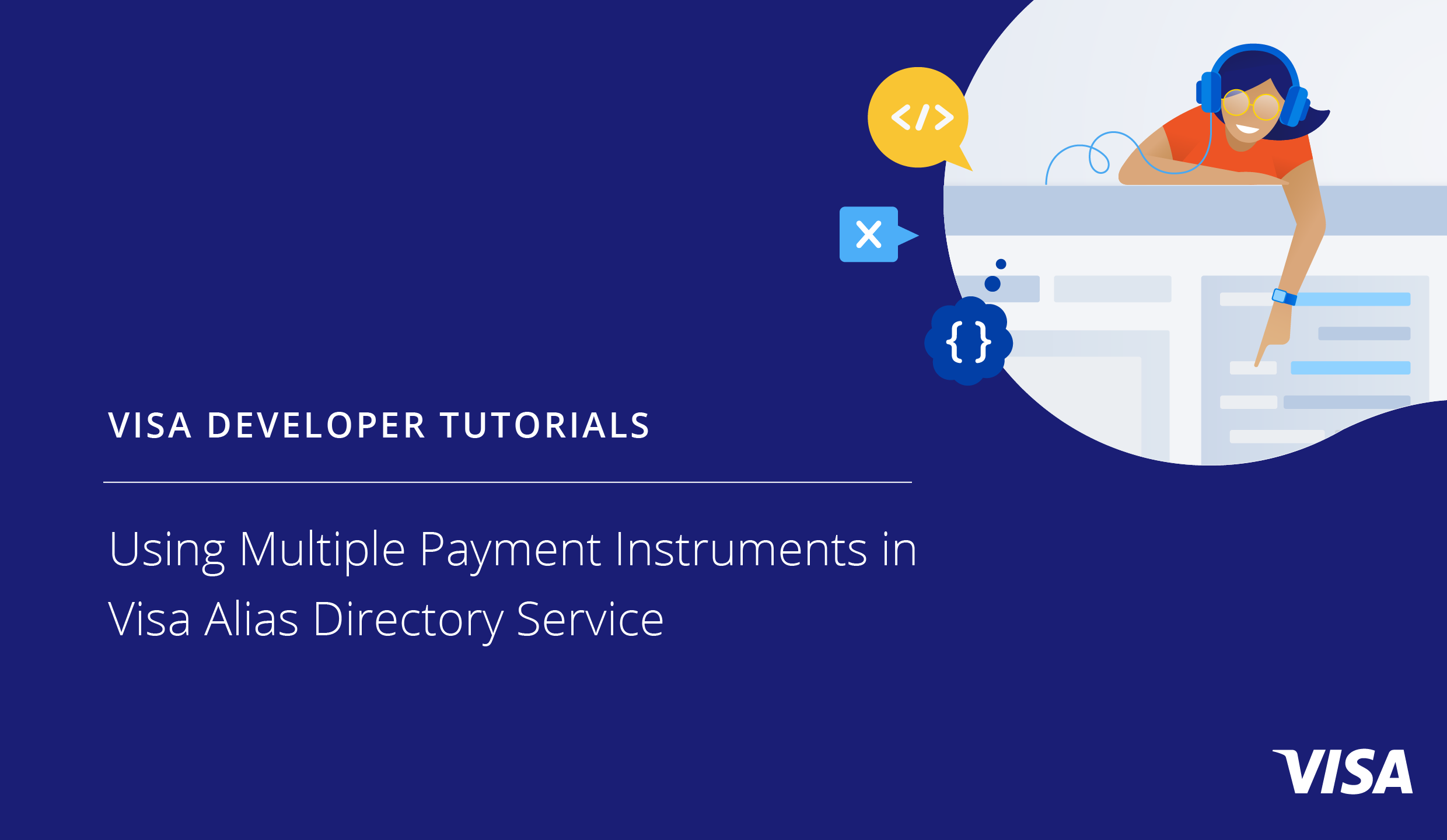 </>

{ }

VISA DEVELOPER TUTORIALS

Using Multiple Payment Instruments in Visa Alias Directory Service

VISA